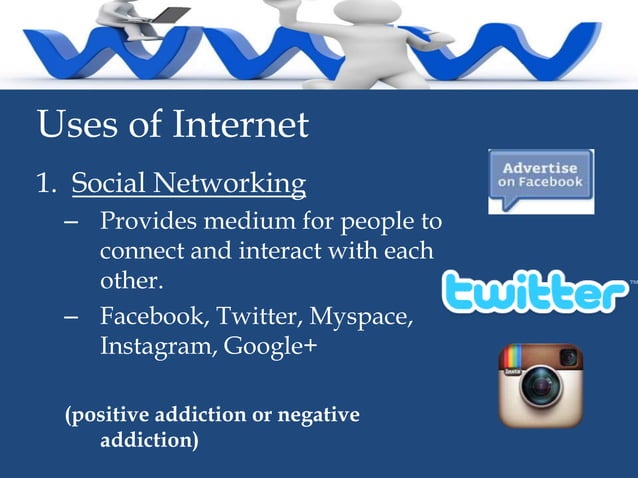 Uses of Internet

1. Social Networking

– Provides medium for people to connect and interact with each other.

– Facebook, Twitter, Myspace, Instagram, Google+

(positive addiction or negative addiction)

Advertise on Facebook

twitter

Insta